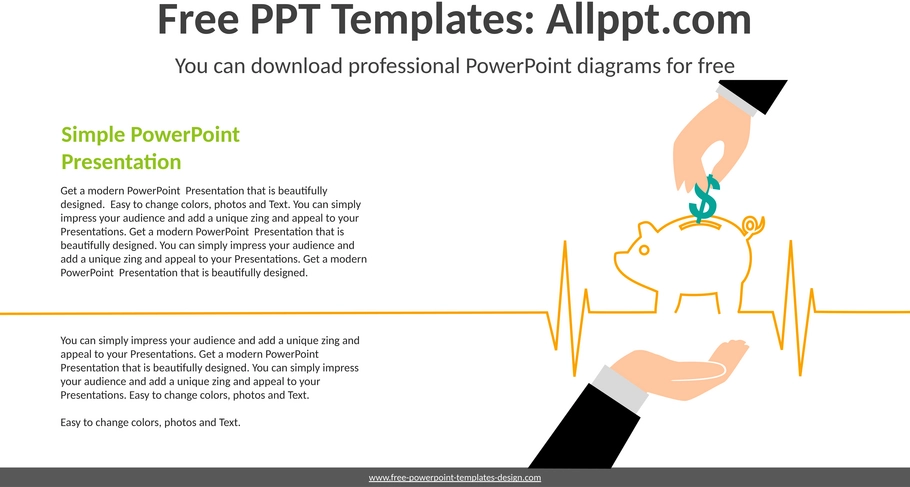 Free PPT Templates: Allppt.com

You can download professional PowerPoint diagrams for free

Simple PowerPoint Presentation

Get a modern PowerPoint Presentation that is beautifully designed. Easy to change colors, photos and Text. You can simply impress your audience and add a unique zing and appeal to your Presentations. Get a modern PowerPoint Presentation that is beautifully designed. You can simply impress your audience and add a unique zing and appeal to your Presentations. Get a modern PowerPoint Presentation that is beautifully designed.

You can simply impress your audience and add a unique zing and appeal to your Presentations. Get a modern PowerPoint Presentation that is beautifully designed. You can simply impress your audience and add a unique zing and appeal to your Presentations. Easy to change colors, photos and Text.

Easy to change colors, photos and Text.

$

www.free-powerpoint-templates-design.com